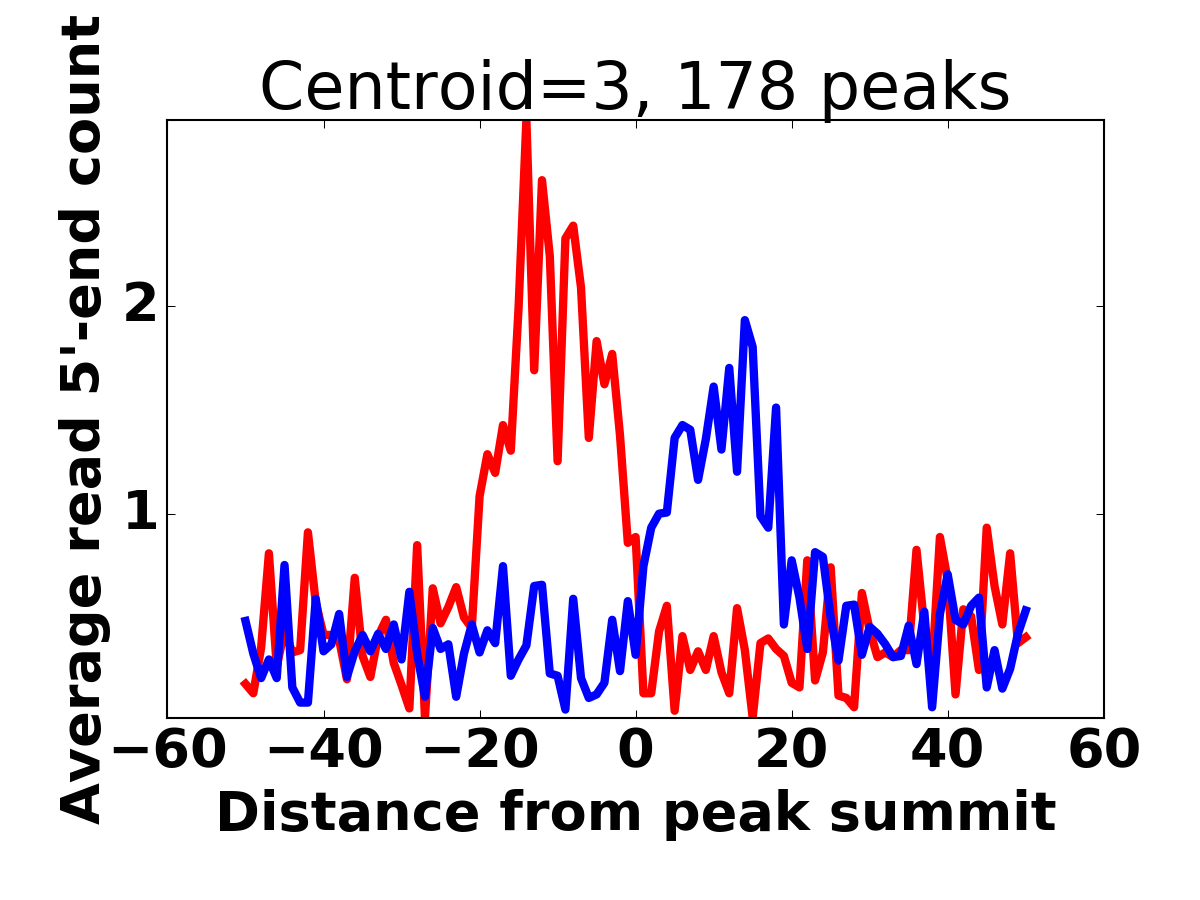 Centroid=3, 178 peaks

Average read 5'-end count

2

1

−60 −40 −20 0 20 40 60

Distance from peak summit